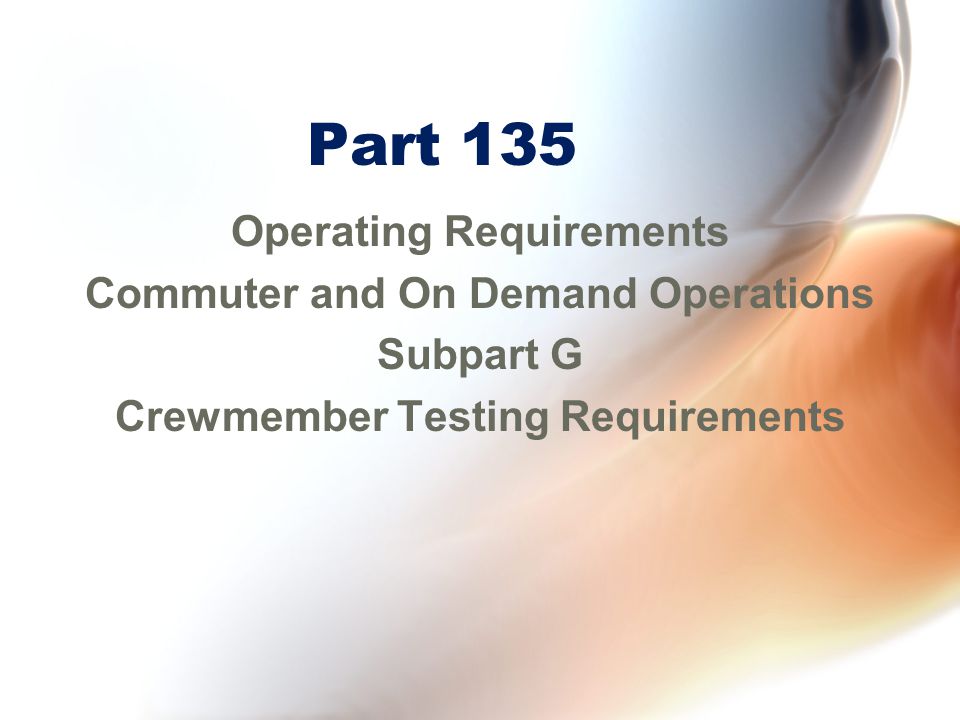 Part 135

Operating Requirements
Commuter and On Demand Operations
Subpart G
Crewmember Testing Requirements